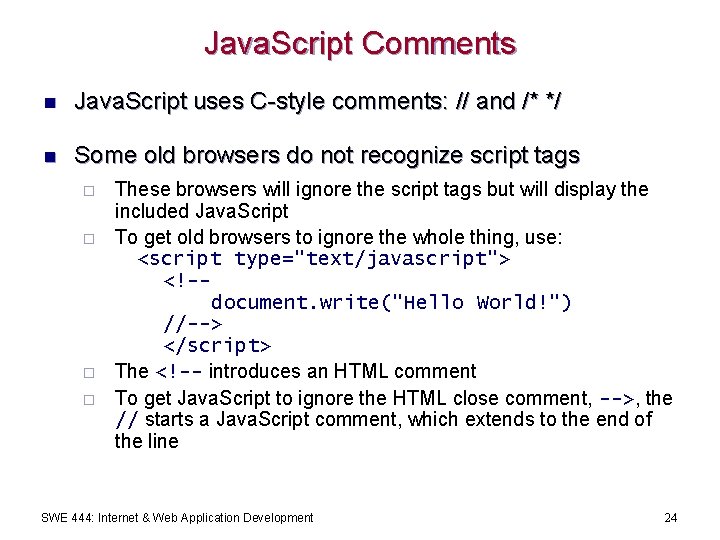 JavaScript Comments

JavaScript uses C-style comments: // and /* */

Some old browsers do not recognize script tags

These browsers will ignore the script tags but will display the included JavaScript

To get old browsers to ignore the whole thing, use:
<script type="text/javascript">
<!--
document.write("Hello World!")
//-->
</script>

The <!-- introduces an HTML comment

To get JavaScript to ignore the HTML close comment, -->, the // starts a JavaScript comment, which extends to the end of the line

SWE 444: Internet & Web Application Development

24